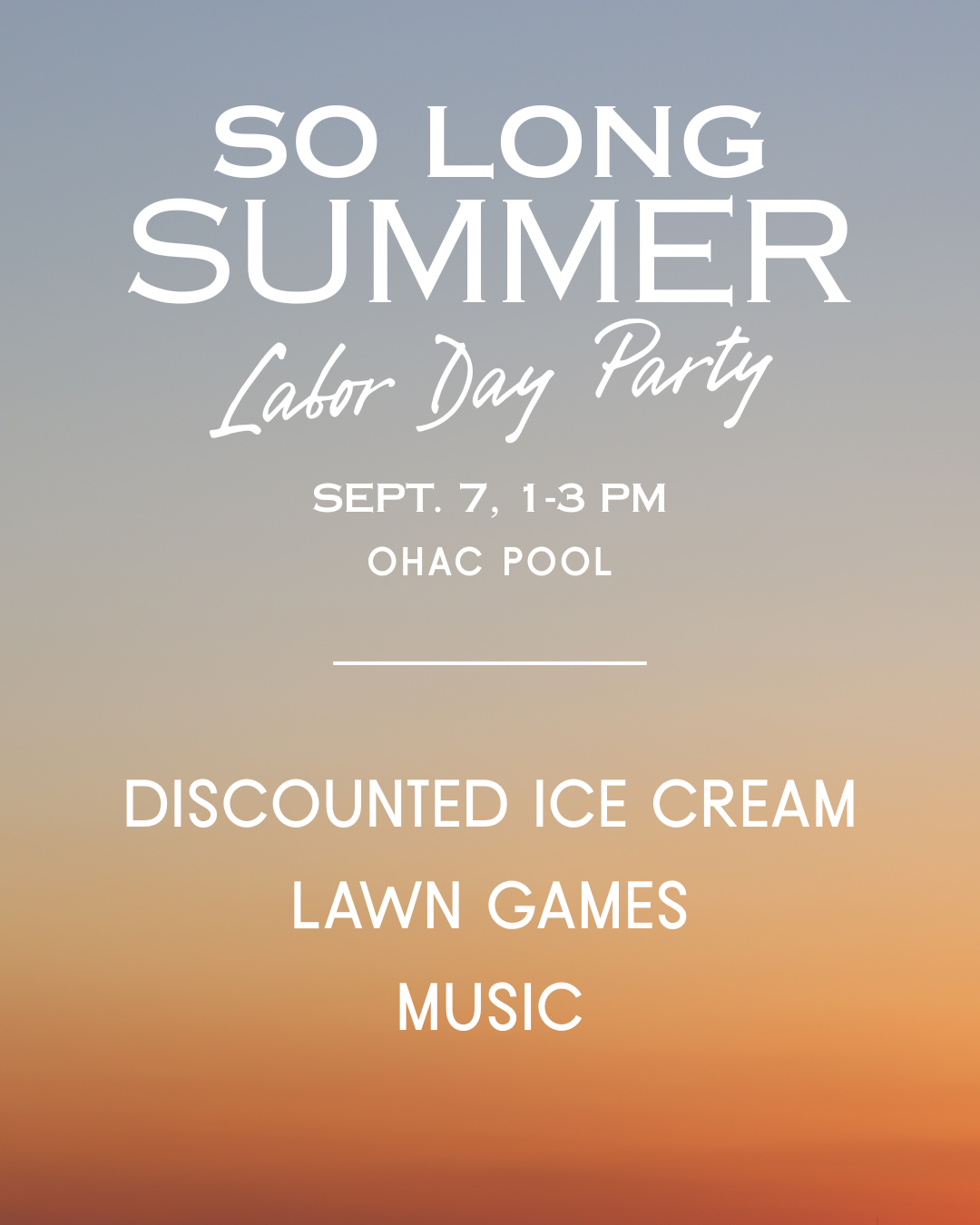 SO LONG SUMMER

Labor Day Party

SEPT. 7, 1-3 PM

OHAC POOL

DISCOUNTED ICE CREAM

LAWN GAMES

MUSIC